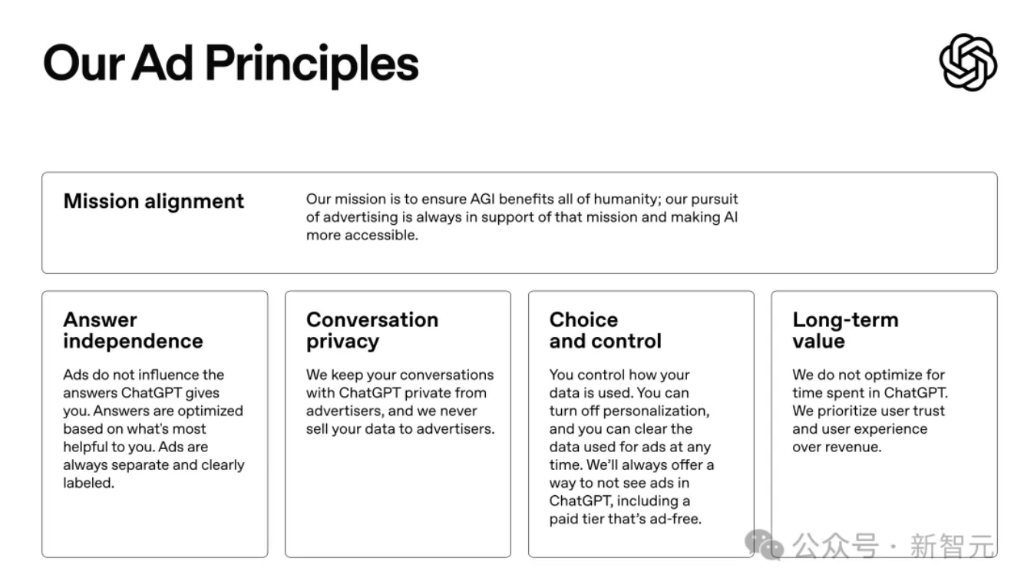 Our Ad Principles

Mission alignment

Our mission is to ensure AGI benefits all of humanity; our pursuit of advertising is always in support of that mission and making AI more accessible.

Answer independence

Ads do not influence the answers ChatGPT gives you. Answers are optimized based on what's most helpful to you. Ads are always separate and clearly labeled.

Conversation privacy

We keep your conversations with ChatGPT private from advertisers, and we never sell your data to advertisers.

Choice and control

You control how your data is used. You can turn off personalization, and you can clear the data used for ads at any time. We'll always offer a way to not see ads in ChatGPT, including a paid tier that's ad-free.

Long-term value

We do not optimize for time spent in ChatGPT. We prioritize user trust and user experience over revenue.

公众号 · 新智元